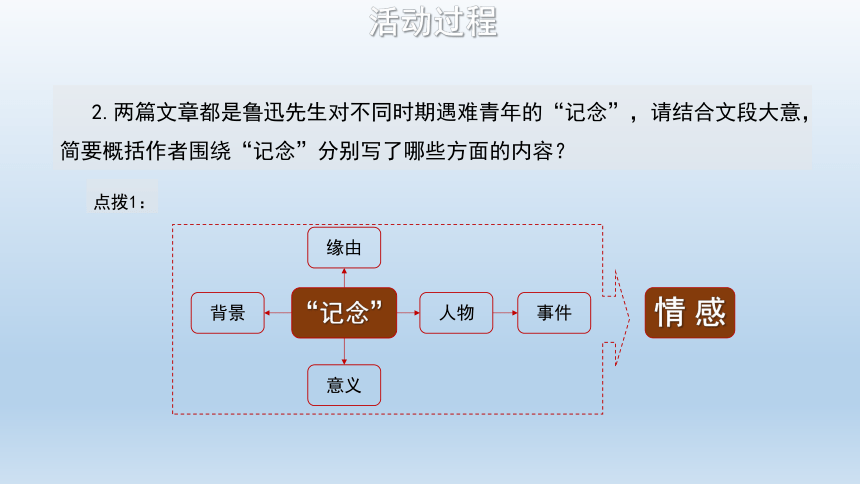 活动过程

2. 两篇文章都是鲁迅先生对不同时期遇难青年的“记念”，请结合文段大意，简要概括作者围绕“记念”分别写了哪些方面的内容？

点拨1：

缘由

背景

“记念”

人物

事件

意义

情感